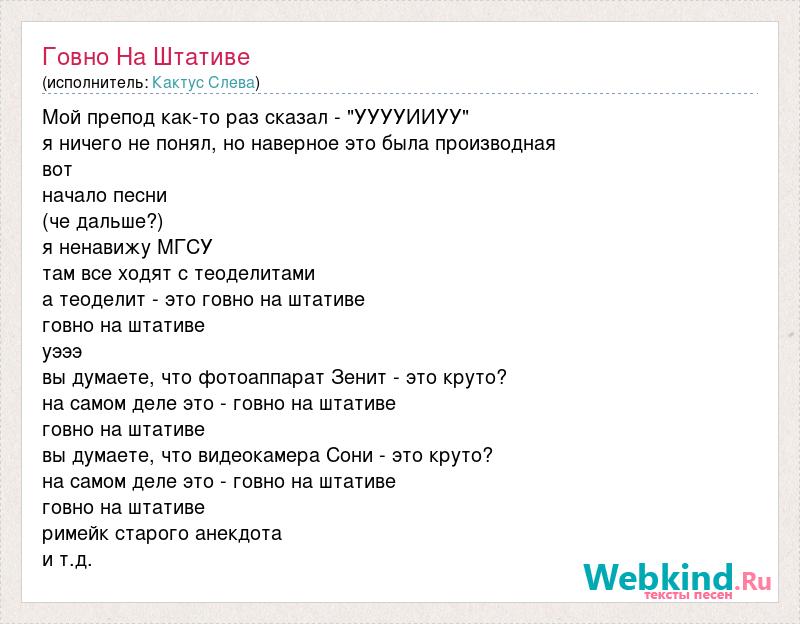 Говно На Штативе
(исполнитель: Кактус Слева)

Мой препод как-то раз сказал - "УУУУИИУУ"
я ничего не понял, но наверное это была производная
вот
начало песни
(че дальше?)
я ненавижу МГСУ
там все ходят с теоделитами
а теоделит - это говно на штативе
говно на штативе
уэээ
вы думаете, что фотоаппарат Зенит - это круто?
на самом деле это - говно на штативе
говно на штативе
вы думаете, что видеокамера Сони - это круто?
на самом деле это - говно на штативе
говно на штативе
римейк старого анекдота
и т.д.

Webkind.Ru
тексты песен